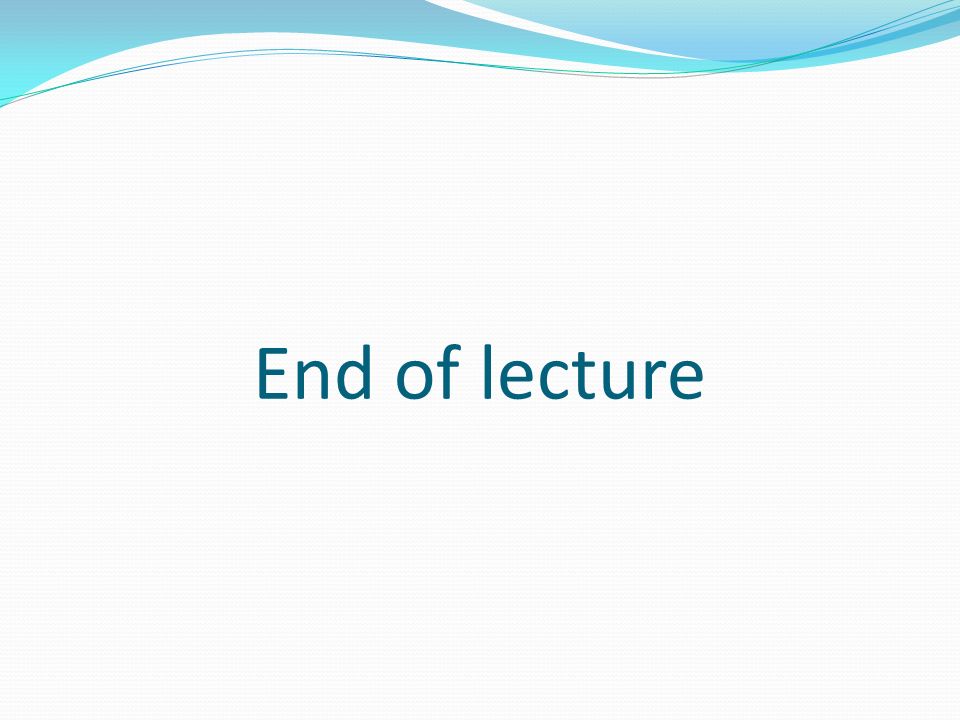 End of lecture